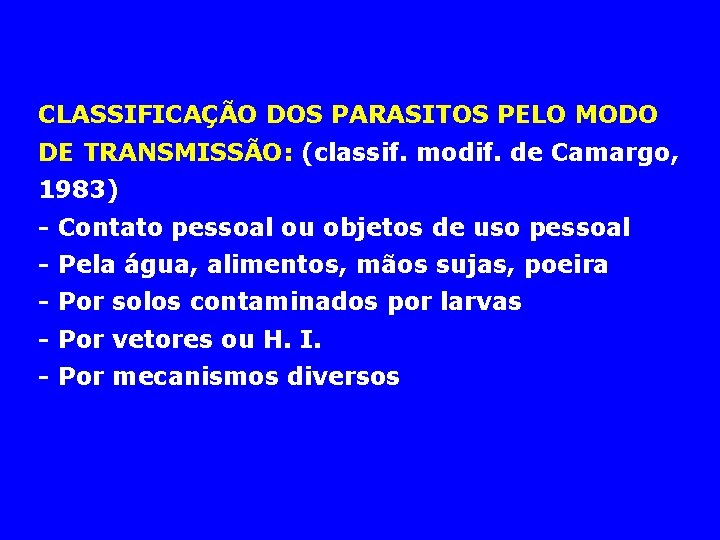 CLASSIFICAÇÃO DOS PARASITOS PELO MODO DE TRANSMISSÃO: (classif. modif. de Camargo, 1983)

- Contato pessoal ou objetos de uso pessoal
- Pela água, alimentos, mãos sujas, poeira
- Por solos contaminados por larvas
- Por vetores ou H. I.
- Por mecanismos diversos